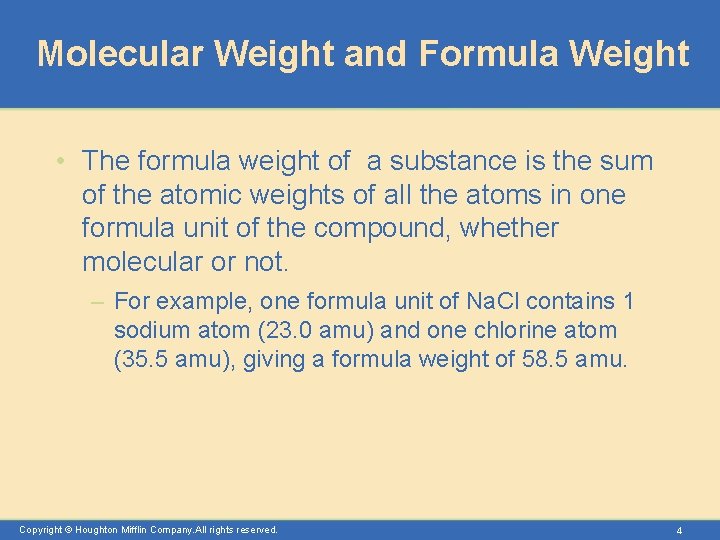 Molecular Weight and Formula Weight

• The formula weight of a substance is the sum of the atomic weights of all the atoms in one formula unit of the compound, whether molecular or not.

– For example, one formula unit of NaCl contains 1 sodium atom (23.0 amu) and one chlorine atom (35.5 amu), giving a formula weight of 58.5 amu.

Copyright © Houghton Mifflin Company.All rights reserved.

4